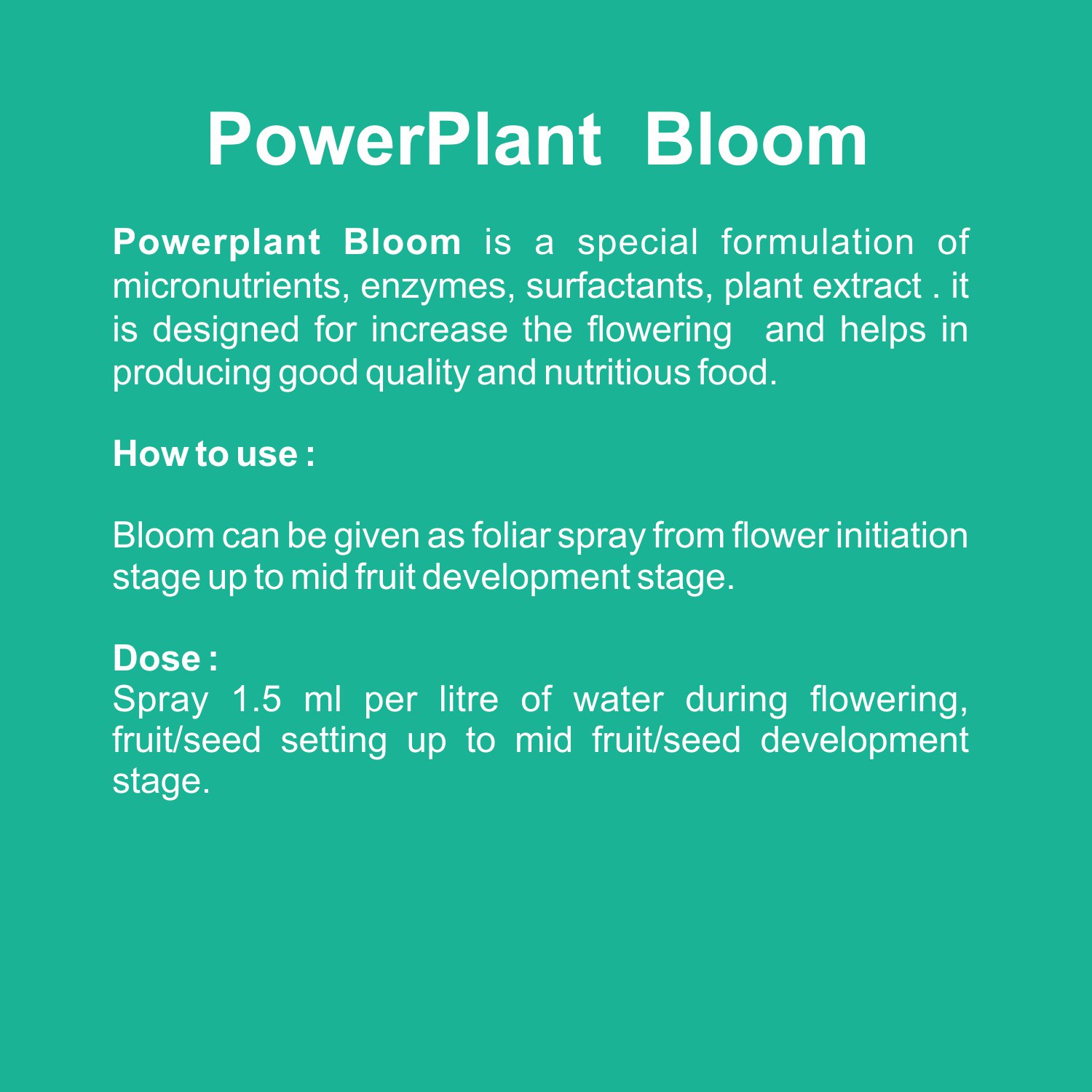 PowerPlant Bloom

Powerplant Bloom is a special formulation of micronutrients, enzymes, surfactants, plant extract . it is designed for increase the flowering and helps in producing good quality and nutritious food.

How to use :

Bloom can be given as foliar spray from flower initiation stage up to mid fruit development stage.

Dose :
Spray 1.5 ml per litre of water during flowering, fruit/seed setting up to mid fruit/seed development stage.